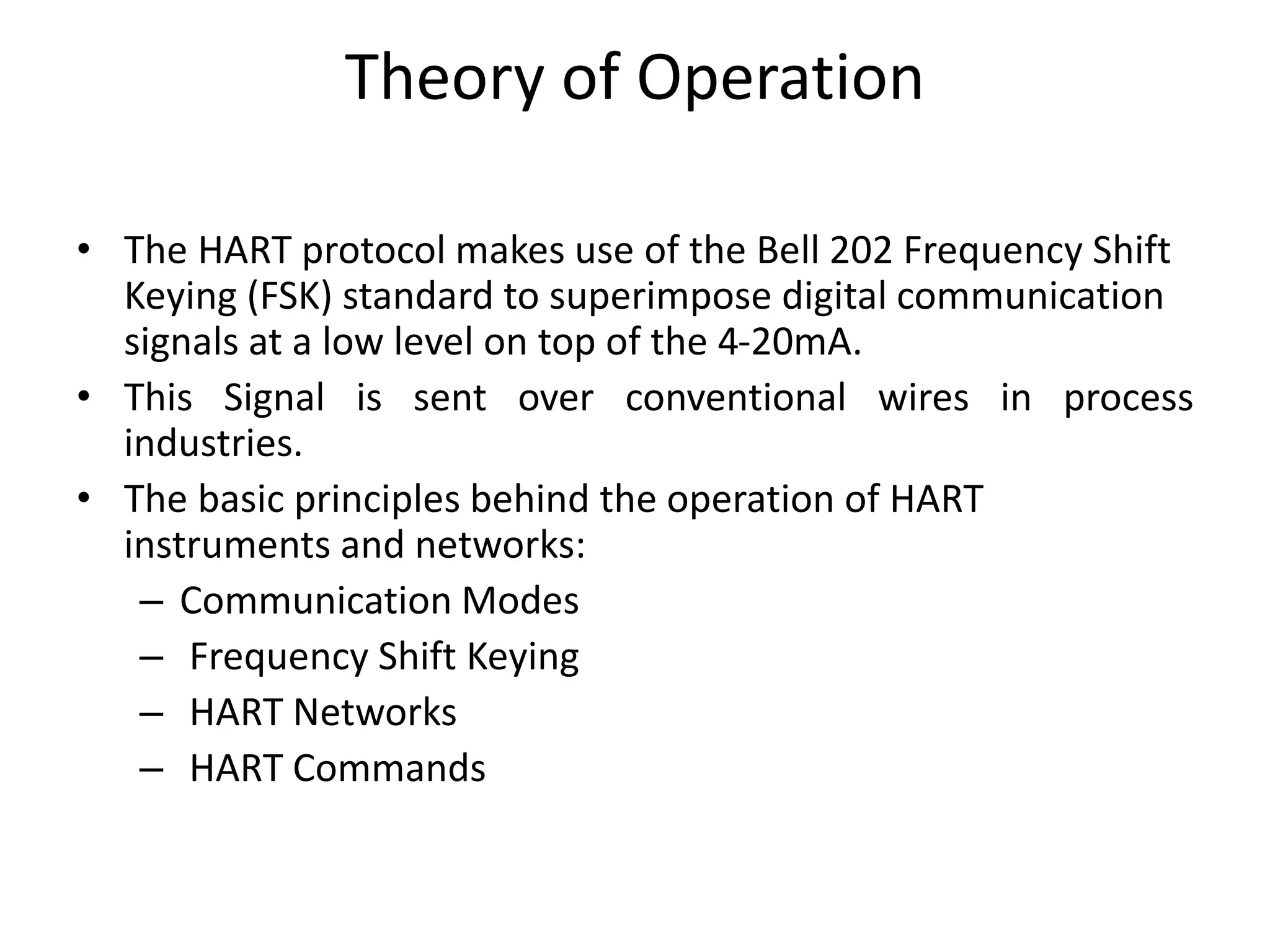 Theory of Operation

• The HART protocol makes use of the Bell 202 Frequency Shift Keying (FSK) standard to superimpose digital communication signals at a low level on top of the 4-20mA.

• This Signal is sent over conventional wires in process industries.

• The basic principles behind the operation of HART instruments and networks:
– Communication Modes
– Frequency Shift Keying
– HART Networks
– HART Commands